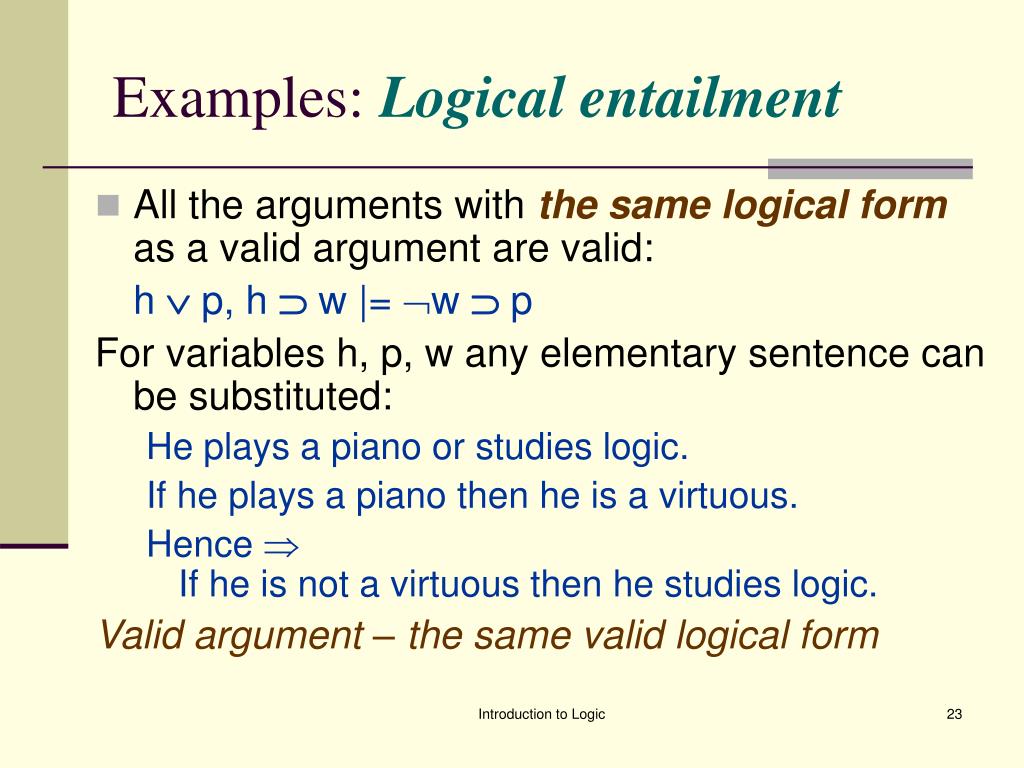 Examples: Logical entailment

All the arguments with the same logical form as a valid argument are valid:

$h \vee p, h \supset w \models \neg w \supset p$

For variables h, p, w any elementary sentence can be substituted:

He plays a piano or studies logic.

If he plays a piano then he is a virtuous.

Hence $\Rightarrow$
If he is not a virtuous then he studies logic.

Valid argument – the same valid logical form

Introduction to Logic

23